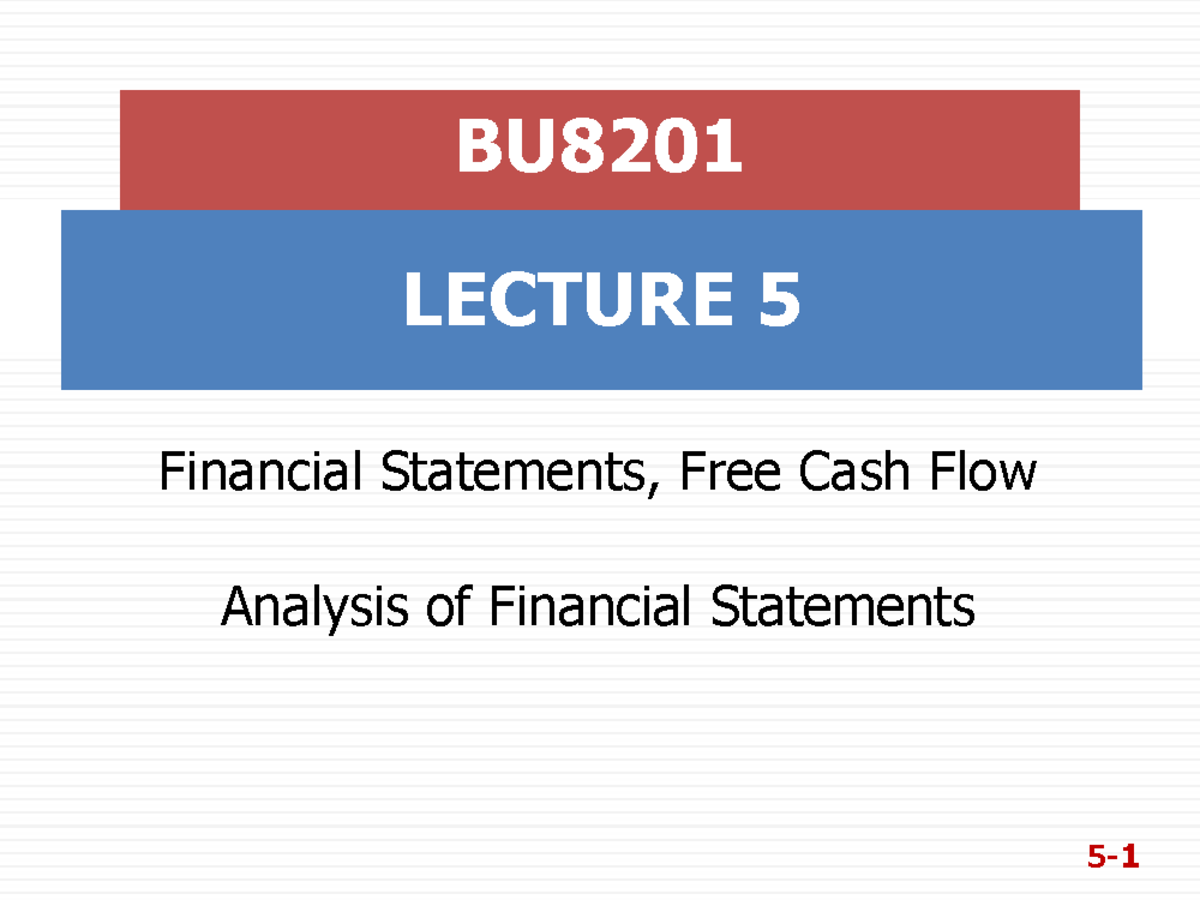 BU8201

LECTURE 5

Financial Statements, Free Cash Flow

Analysis of Financial Statements

5-1